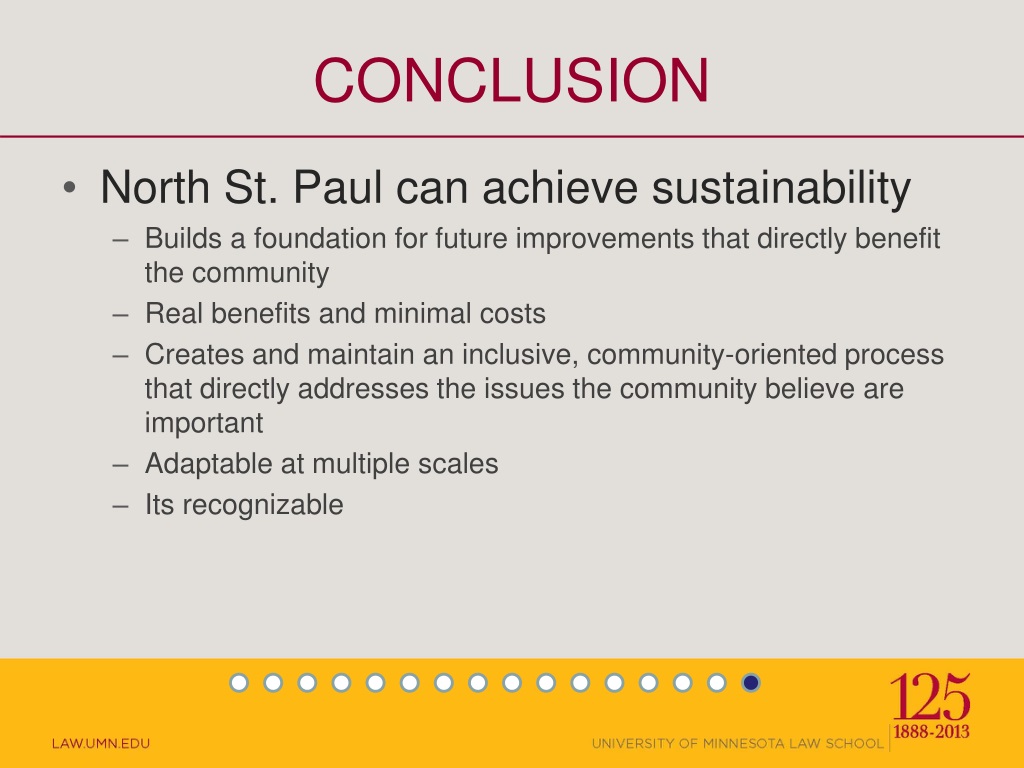 CONCLUSION

• North St. Paul can achieve sustainability
– Builds a foundation for future improvements that directly benefit the community
– Real benefits and minimal costs
– Creates and maintain an inclusive, community-oriented process that directly addresses the issues the community believe are important
– Adaptable at multiple scales
– Its recognizable

LAW.UMN.EDU

UNIVERSITY OF MINNESOTA LAW SCHOOL

125
1888-2013